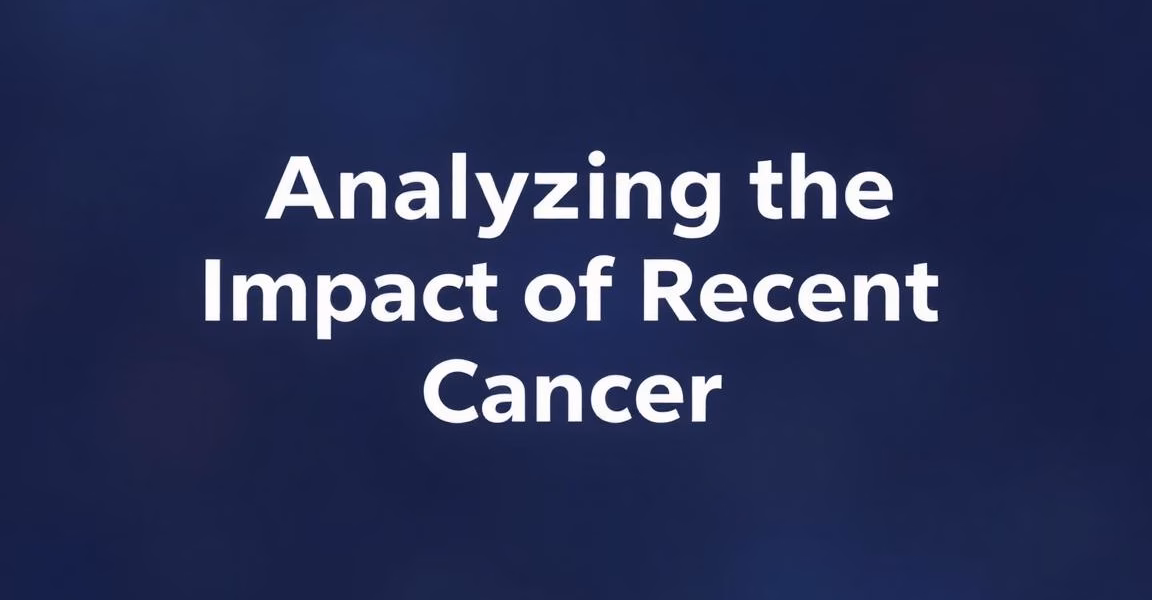 Analyzing the Impact of Recent Cancer